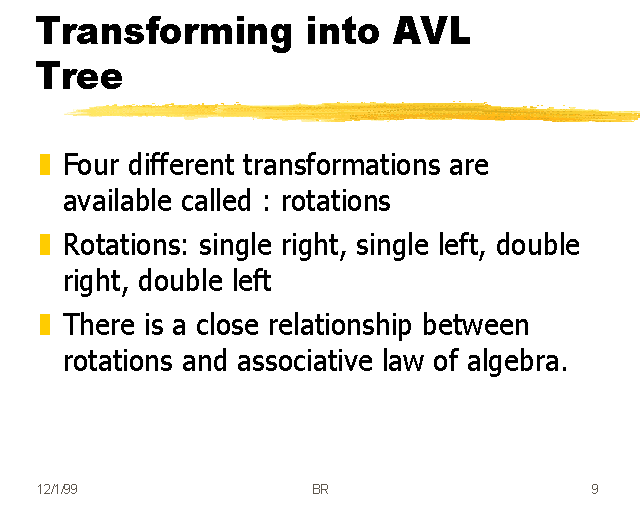 Transforming into AVL Tree

Four different transformations are available called : rotations

Rotations: single right, single left, double right, double left

There is a close relationship between rotations and associative law of algebra.

12/1/99

BR

9